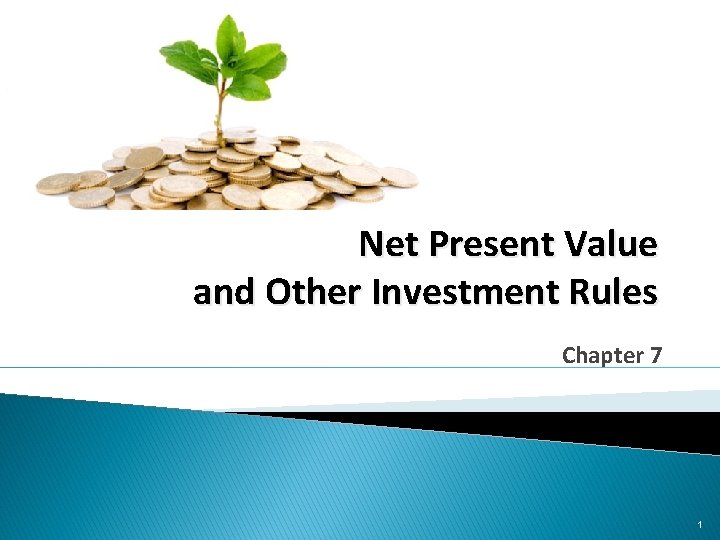 Net Present Value
and Other Investment Rules

Chapter 7

1